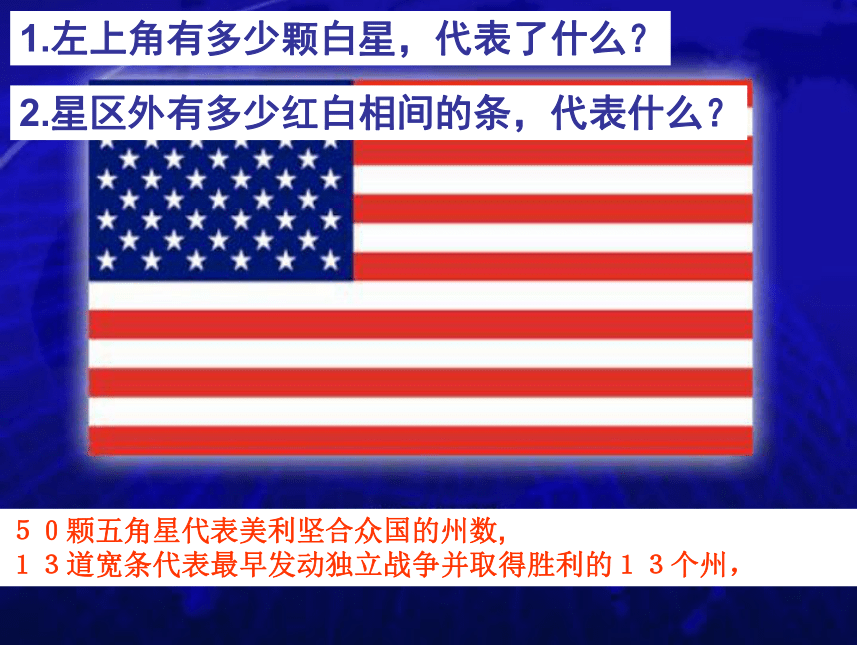 1.左上角有多少颗白星，代表了什么？

2.星区外有多少红白相间的条，代表什么？

５０颗五角星代表美利坚合众国的州数，
１３道宽条代表最早发动独立战争并取得胜利的１３个州，